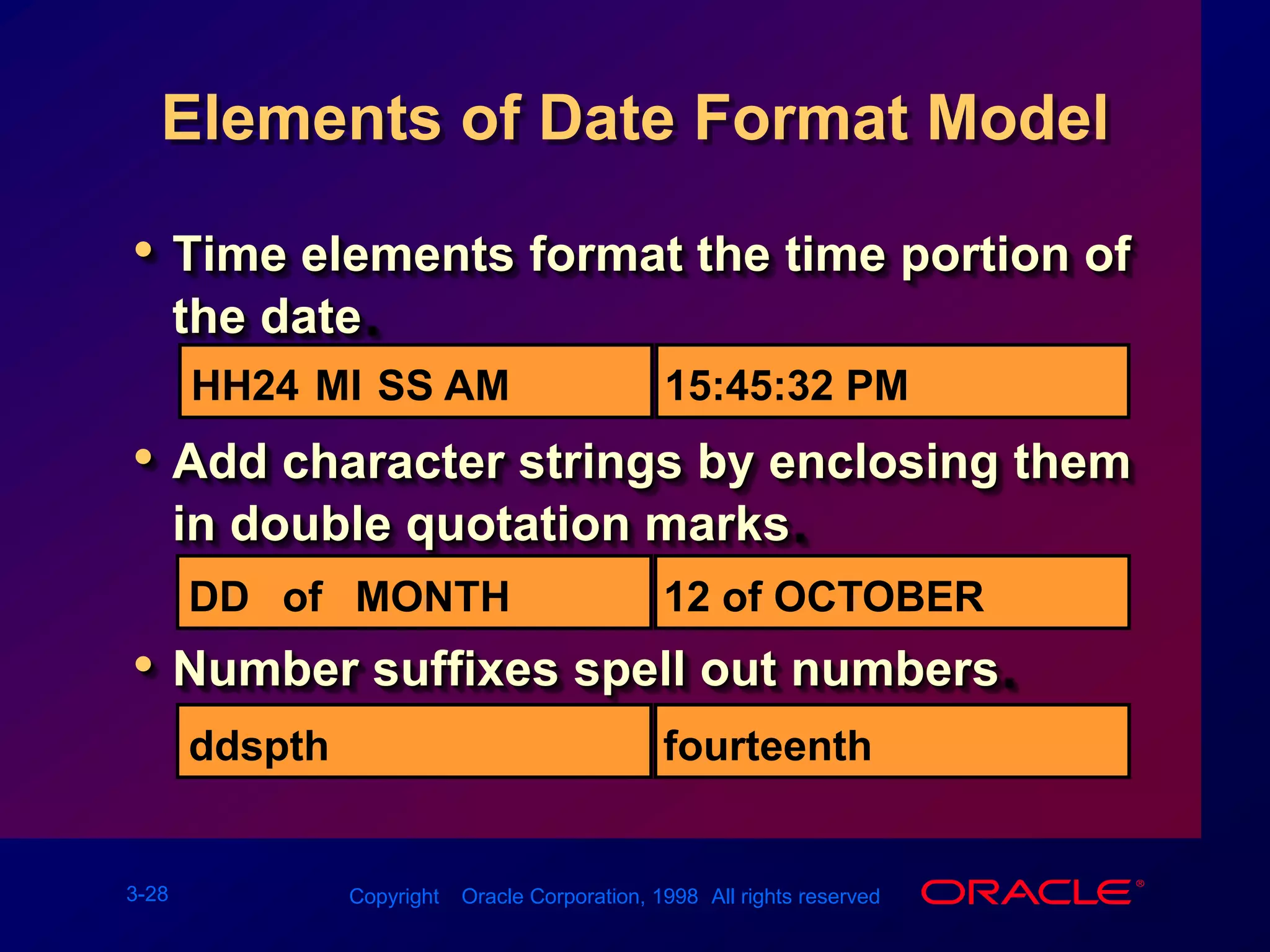 Elements of Date Format Model

• Time elements format the time portion of the date.

| HH24 MI SS AM | 15:45:32 PM |
|---|---|

• Add character strings by enclosing them in double quotation marks.

| DD of MONTH | 12 of OCTOBER |
|---|---|

• Number suffixes spell out numbers.

| ddspth | fourteenth |
|---|---|

3-28

Copyright Oracle Corporation, 1998 All rights reserved

ORACLE®